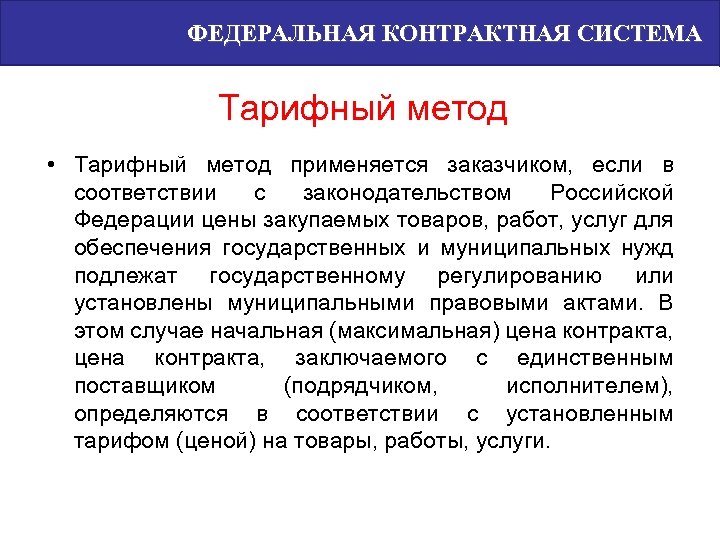 ФЕДЕРАЛЬНАЯ КОНТРАКТНАЯ СИСТЕМА

Тарифный метод

• Тарифный метод применяется заказчиком, если в соответствии с законодательством Российской Федерации цены закупаемых товаров, работ, услуг для обеспечения государственных и муниципальных нужд подлежат государственному регулированию или установлены муниципальными правовыми актами. В этом случае начальная (максимальная) цена контракта, цена контракта, заключаемого с единственным поставщиком (подрядчиком, исполнителем), определяются в соответствии с установленным тарифом (ценой) на товары, работы, услуги.